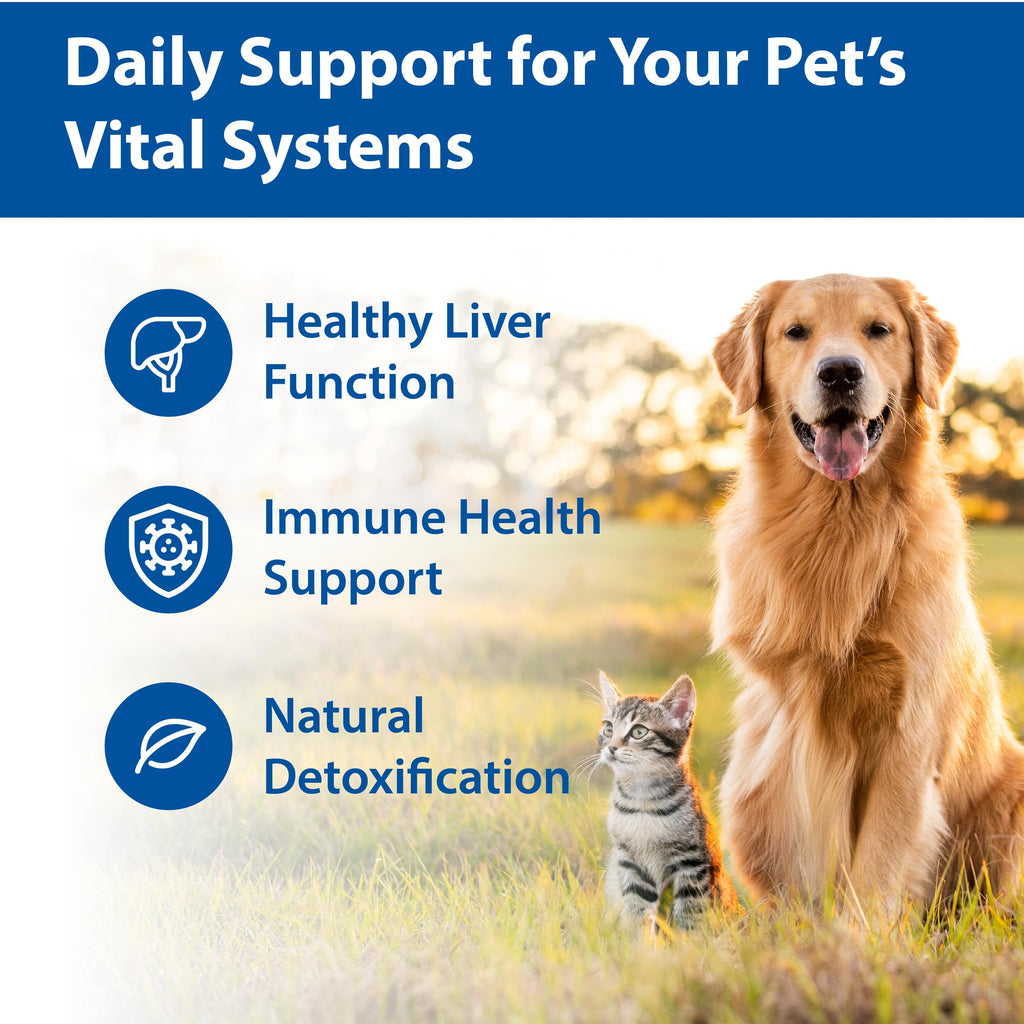 Daily Support for Your Pet's Vital Systems

Healthy Liver Function

Immune Health Support

Natural Detoxification